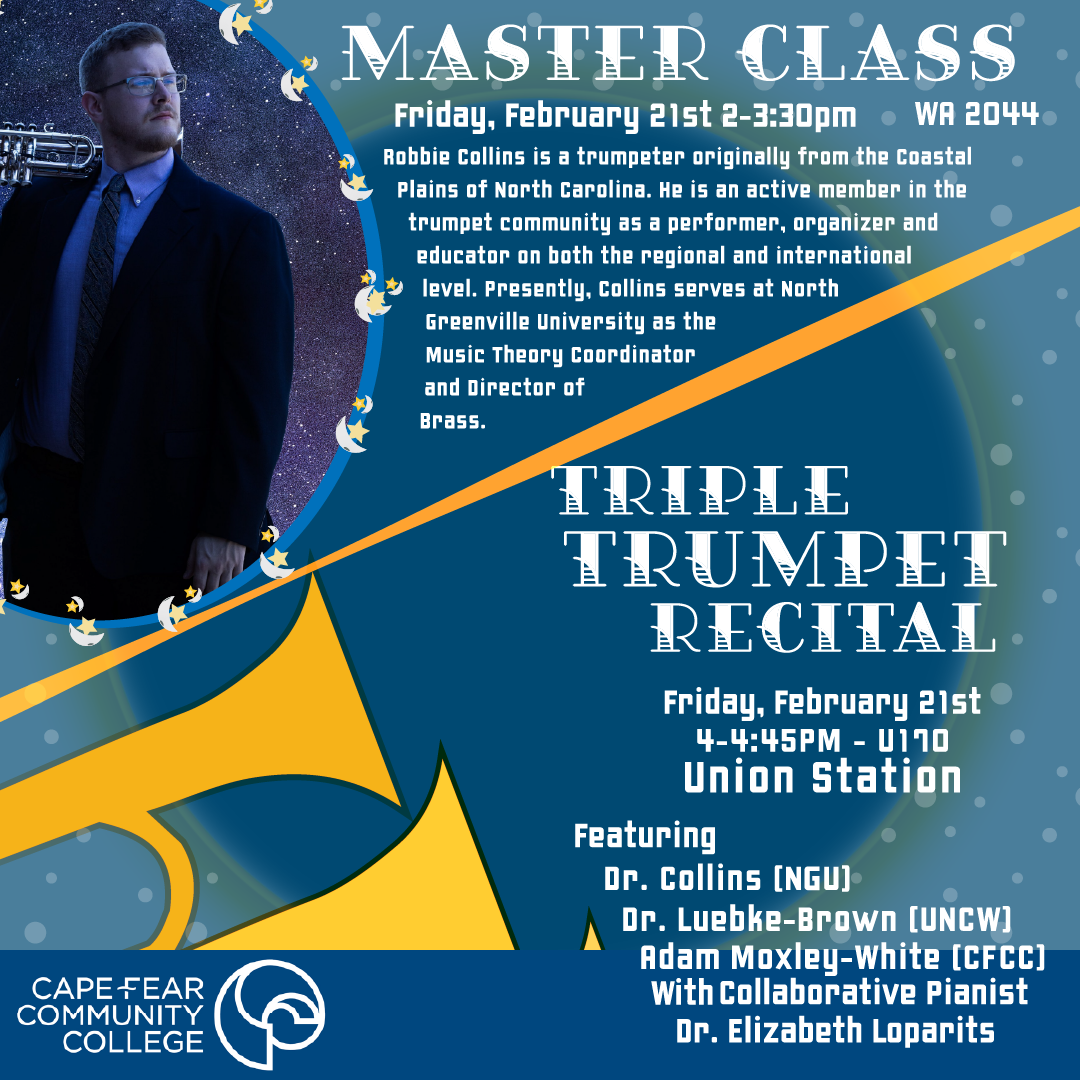 MASTER CLASS

Friday, February 21st 2-3:30pm WA 2044

Robbie Collins is a trumpeter originally from the Coastal Plains of North Carolina. He is an active member in the trumpet community as a performer, organizer and educator on both the regional and international level. Presently, Collins serves at North Greenville University as the Music Theory Coordinator and Director of Brass.

TRIPLE TRUMPET RECITAL

Friday, February 21st
4-4:45PM - U170
Union Station

Featuring
Dr. Collins (NGU)
Dr. Luebke-Brown (UNCW)
Adam Moxley-White (CFCC)
With Collaborative Pianist
Dr. Elizabeth Loparits

CAPE FEAR COMMUNITY COLLEGE